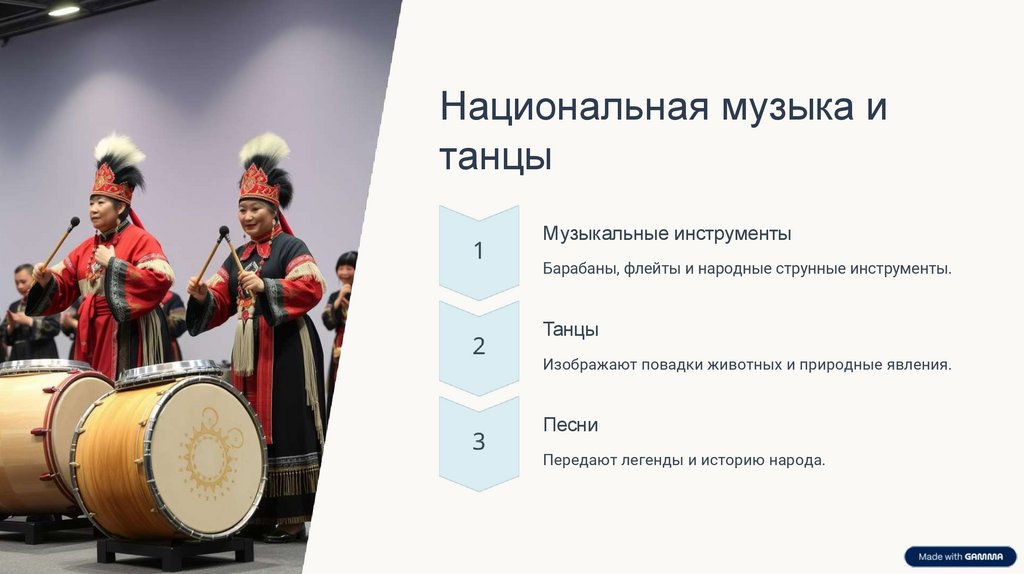 Национальная музыка и танцы

1

Музыкальные инструменты

Барабаны, флейты и народные струнные инструменты.

2

Танцы

Изображают повадки животных и природные явления.

3

Песни

Передают легенды и историю народа.

Made with GAMMA